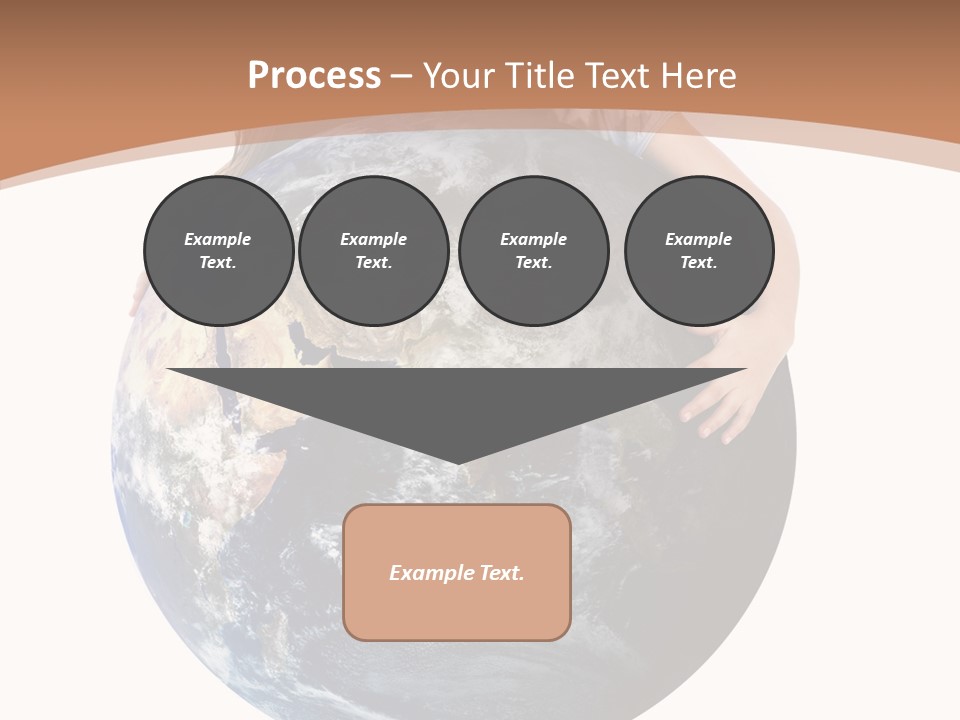 Process – Your Title Text Here

Example Text.

Example Text.

Example Text.

Example Text.

Example Text.